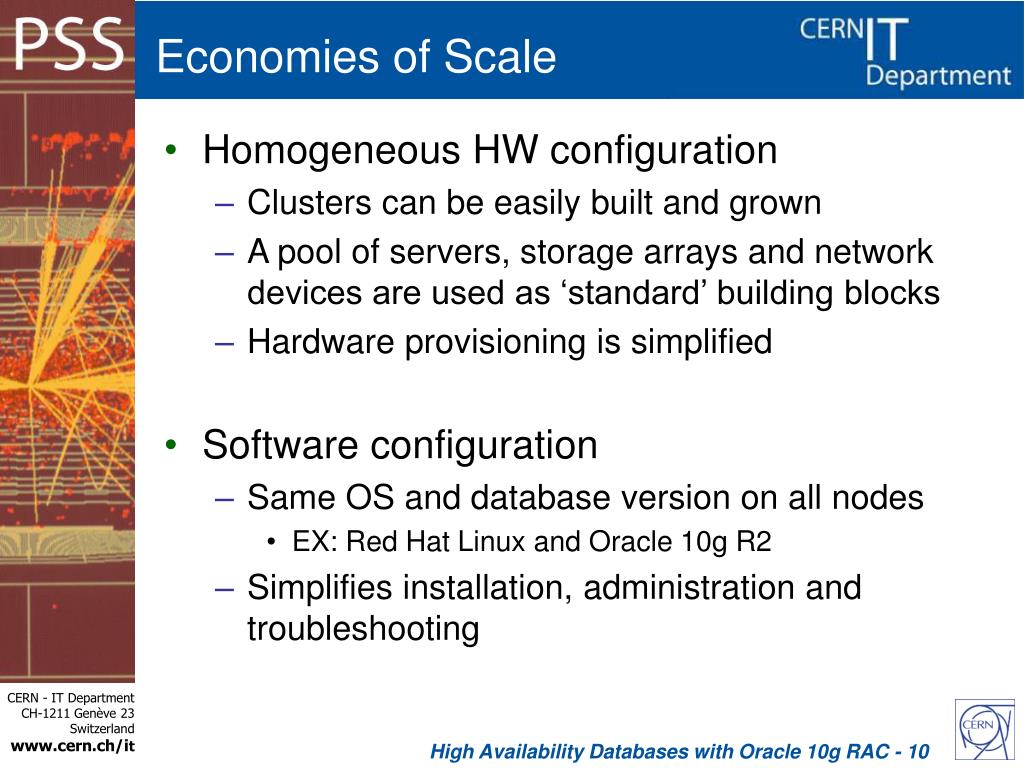 PSS

Economies of Scale

CERN IT Department

• Homogeneous HW configuration
– Clusters can be easily built and grown
– A pool of servers, storage arrays and network devices are used as ‘standard’ building blocks
– Hardware provisioning is simplified

• Software configuration
– Same OS and database version on all nodes
• EX: Red Hat Linux and Oracle 10g R2
– Simplifies installation, administration and troubleshooting

CERN - IT Department
CH-1211 Genève 23
Switzerland
www.cern.ch/it

High Availability Databases with Oracle 10g RAC - 10

CERN